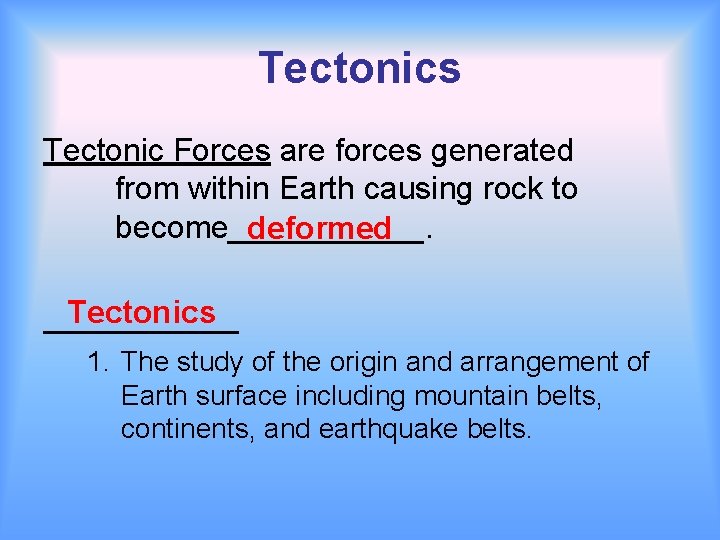 Tectonics

Tectonic Forces are forces generated from within Earth causing rock to become deformed.

Tectonics

1. The study of the origin and arrangement of Earth surface including mountain belts, continents, and earthquake belts.